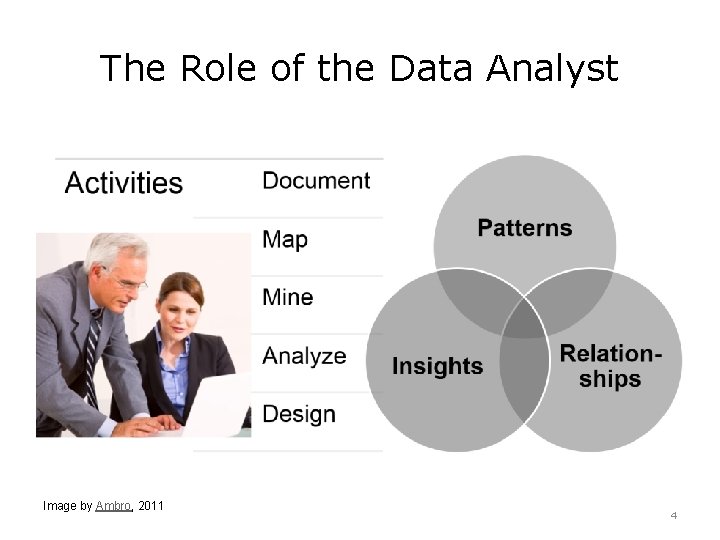 The Role of the Data Analyst

Activities

Document

Map

Mine

Analyze

Design

Patterns

Insights

Relation-ships

Image by Ambro, 2011

4